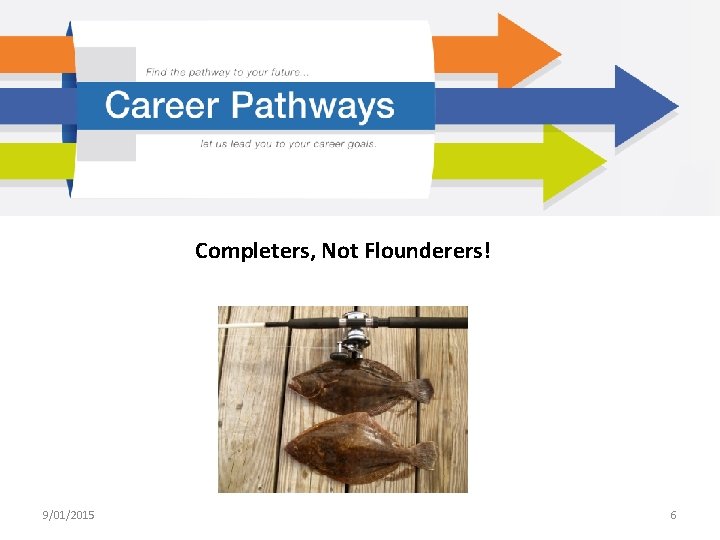 Find the pathway to your future...

Career Pathways

let us lead you to your career goals.

Completers, Not Flounderers!

9/01/2015

6